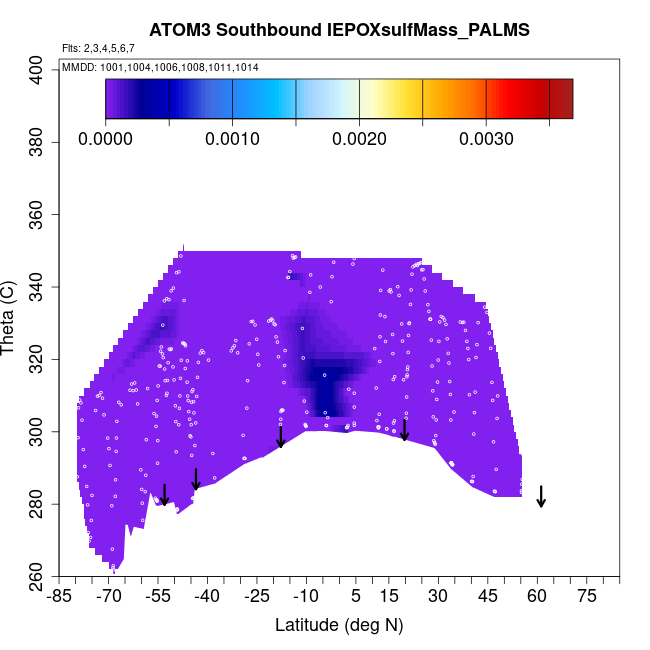 ATOM3 Southbound IEPOXsulfMass_PALMS

Flts: 2,3,4,5,6,7

MMDD: 1001,1004,1006,1008,1011,1014

0.0000 0.0010 0.0020 0.0030

Theta (C)

400
380
360
340
320
300
280
260

-85 -70 -55 -40 -25 -10 5 15 30 45 60 75

Latitude (deg N)